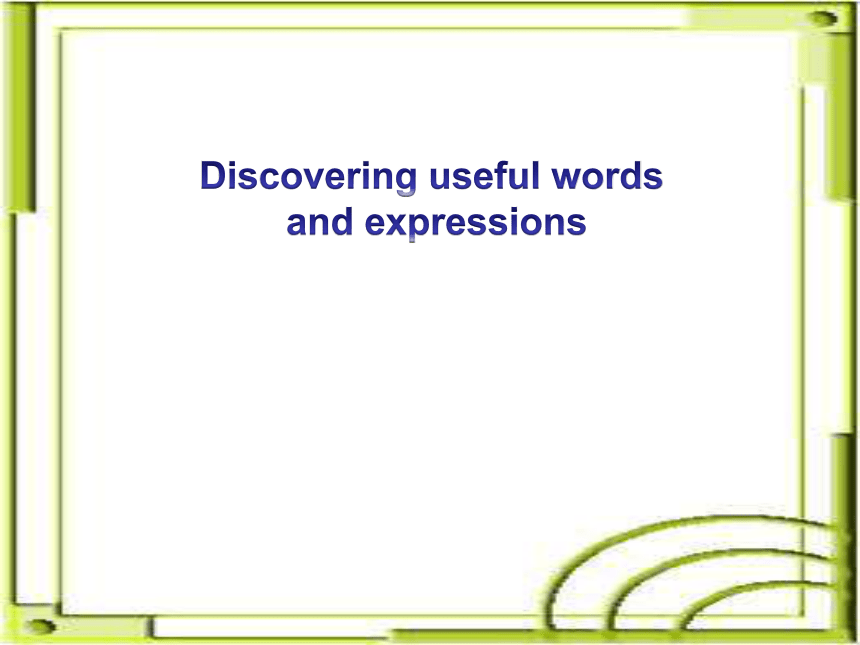 Discovering useful words and expressions